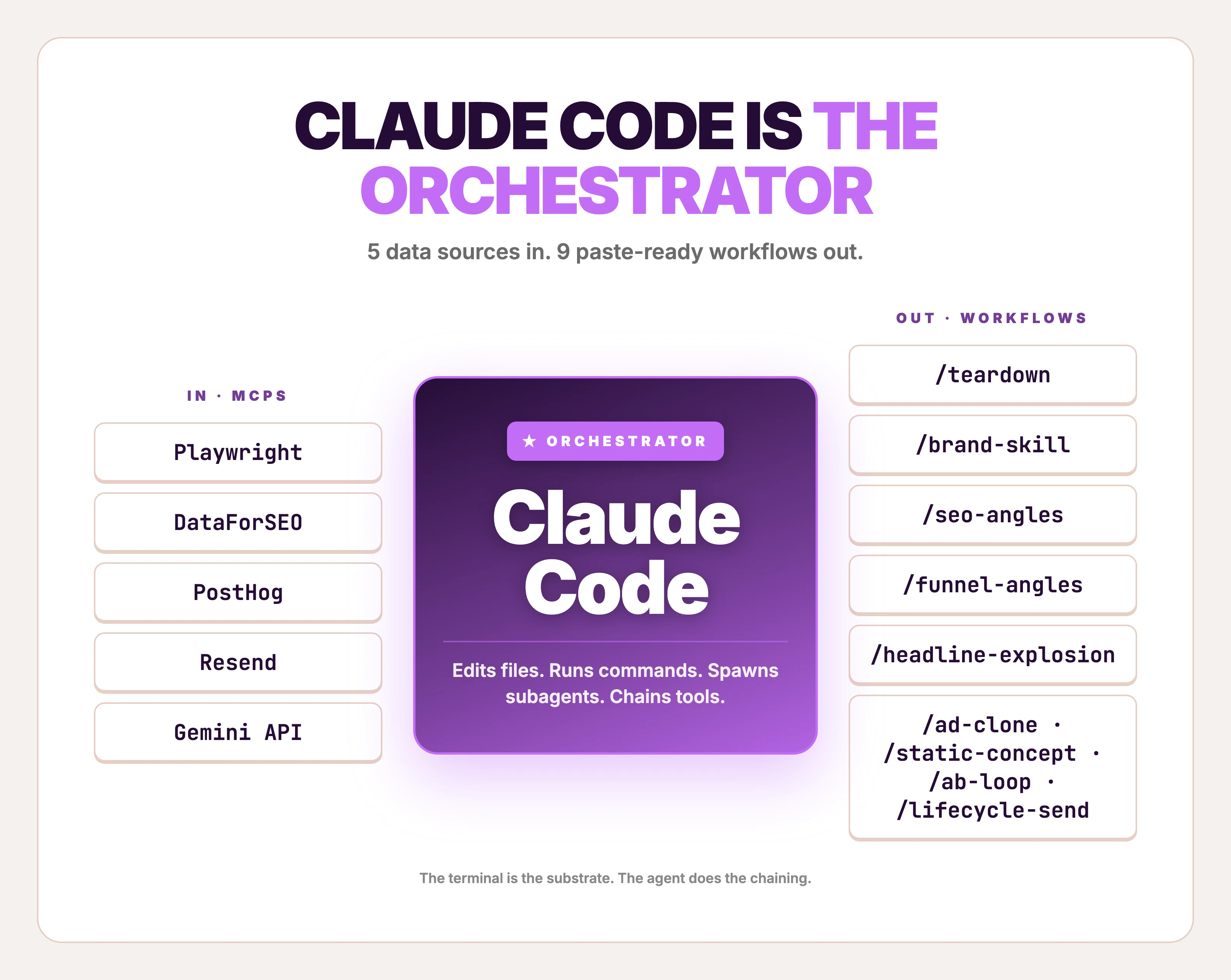 CLAUDE CODE IS THE ORCHESTRATOR

5 data sources in. 9 paste-ready workflows out.

IN · MCPS

Playwright

DataForSEO

PostHog

Resend

Gemini API

★ ORCHESTRATOR

Claude Code

Edits files. Runs commands. Spawns subagents. Chains tools.

OUT · WORKFLOWS

/teardown

/brand-skill

/seo-angles

/funnel-angles

/headline-explosion

/ad-clone · /static-concept · /ab-loop · /lifecycle-send

The terminal is the substrate. The agent does the chaining.